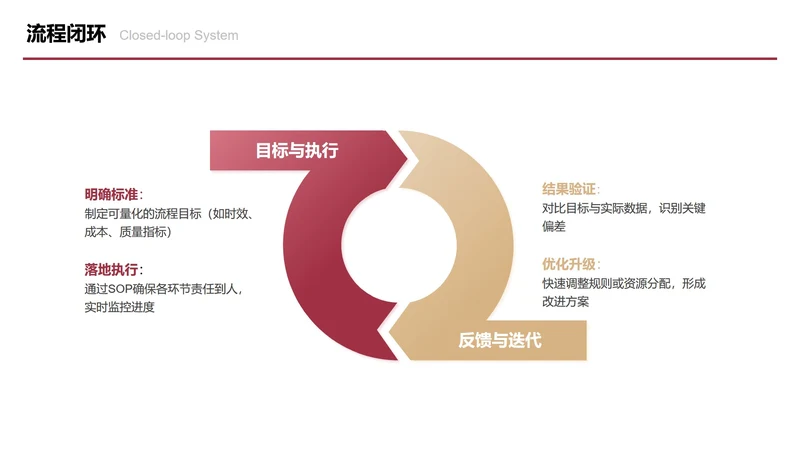 流程闭环 Closed-loop System

目标与执行

明确标准：
制定可量化的流程目标（如时效、成本、质量指标）

落地执行：
通过SOP确保各环节责任到人，实时监控进度

结果验证：
对比目标与实际数据，识别关键偏差

优化升级：
快速调整规则或资源分配，形成改进方案

反馈与迭代